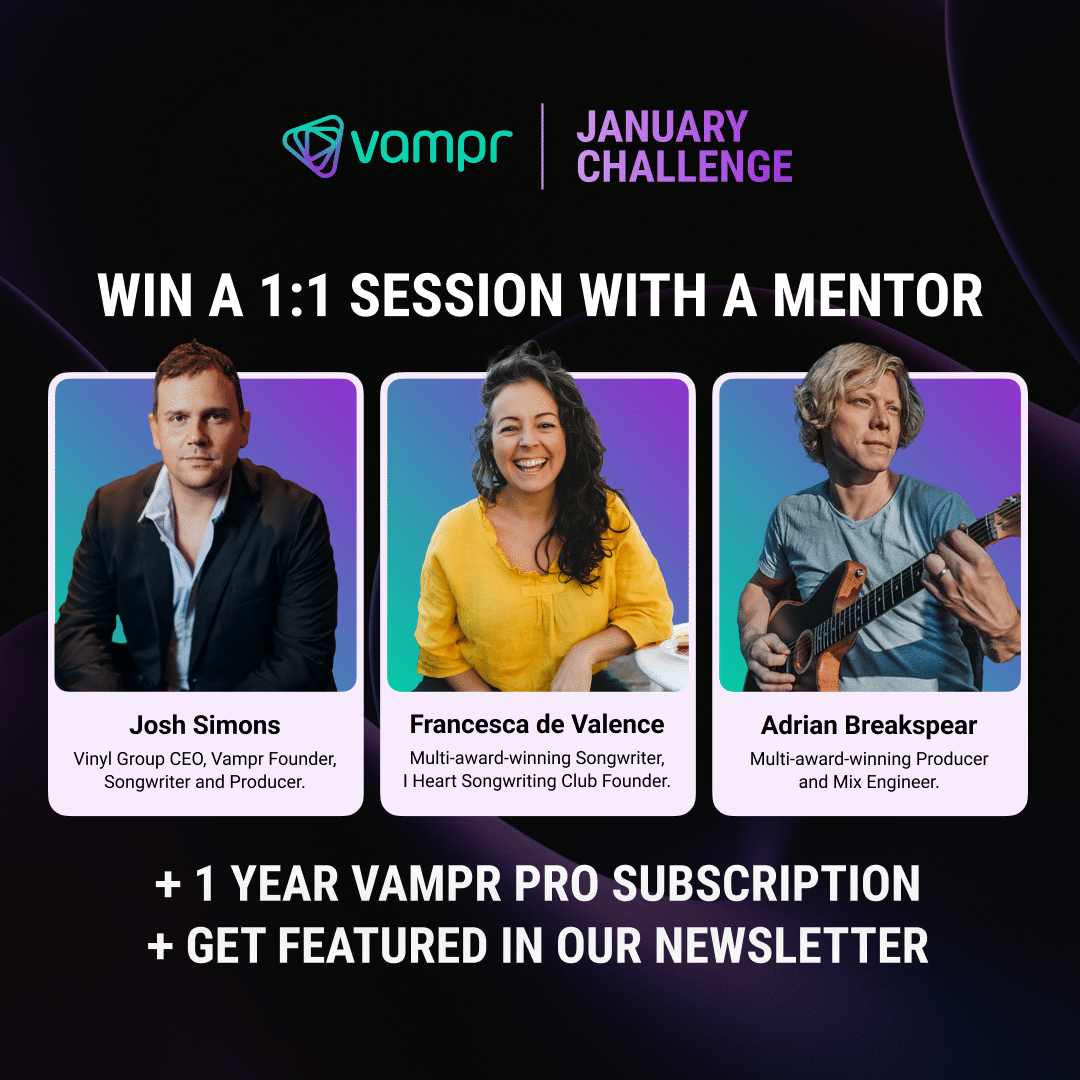 vampr
JANUARY CHALLENGE

WIN A 1:1 SESSION WITH A MENTOR

Josh Simons
Vinyl Group CEO, Vampr Founder, Songwriter and Producer.

Francesca de Valence
Multi-award-winning Songwriter, I Heart Songwriting Club Founder.

Adrian Breakspear
Multi-award-winning Producer and Mix Engineer.

+ 1 YEAR VAMPR PRO SUBSCRIPTION
+ GET FEATURED IN OUR NEWSLETTER